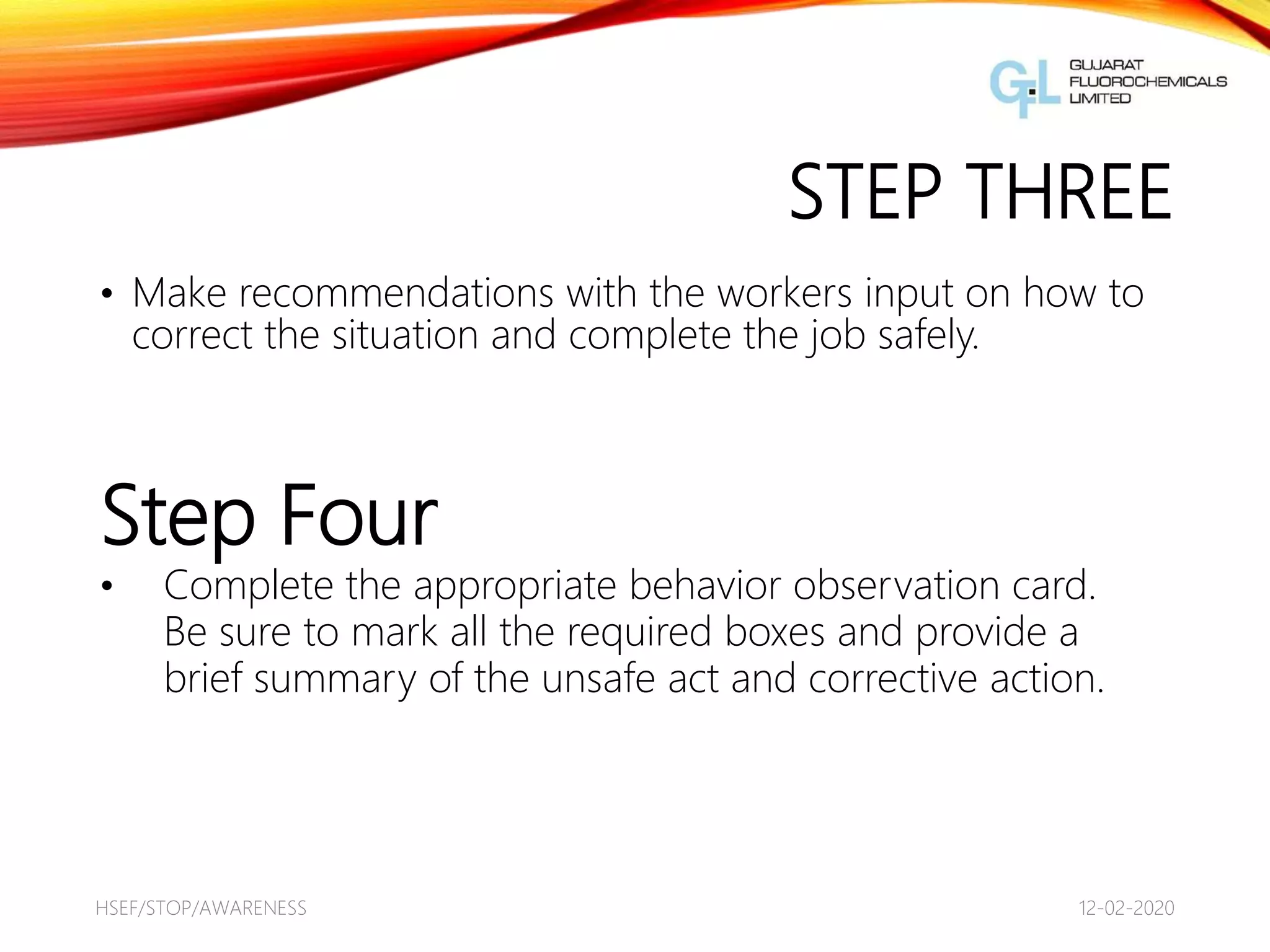 GFL GUJARAT FLUOROCHEMICALS LIMITED

STEP THREE

• Make recommendations with the workers input on how to correct the situation and complete the job safely.

Step Four

• Complete the appropriate behavior observation card. Be sure to mark all the required boxes and provide a brief summary of the unsafe act and corrective action.

HSEF/STOP/AWARENESS

12-02-2020